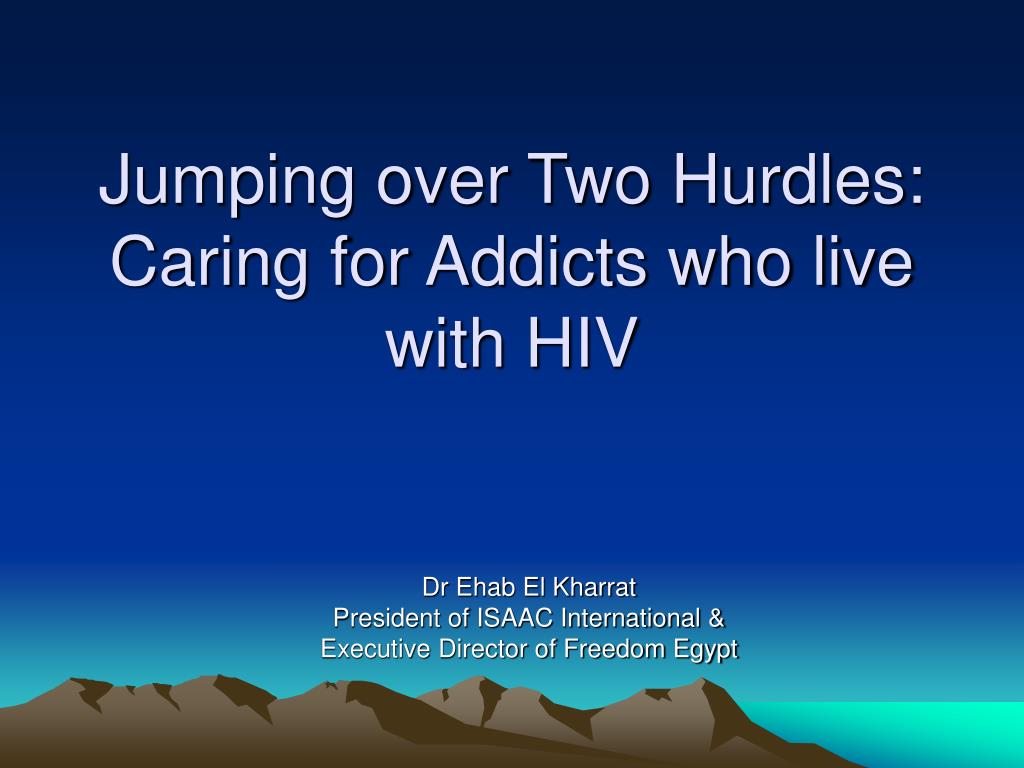 Jumping over Two Hurdles: Caring for Addicts who live with HIV

Dr Ehab El Kharrat
President of ISAAC International &
Executive Director of Freedom Egypt